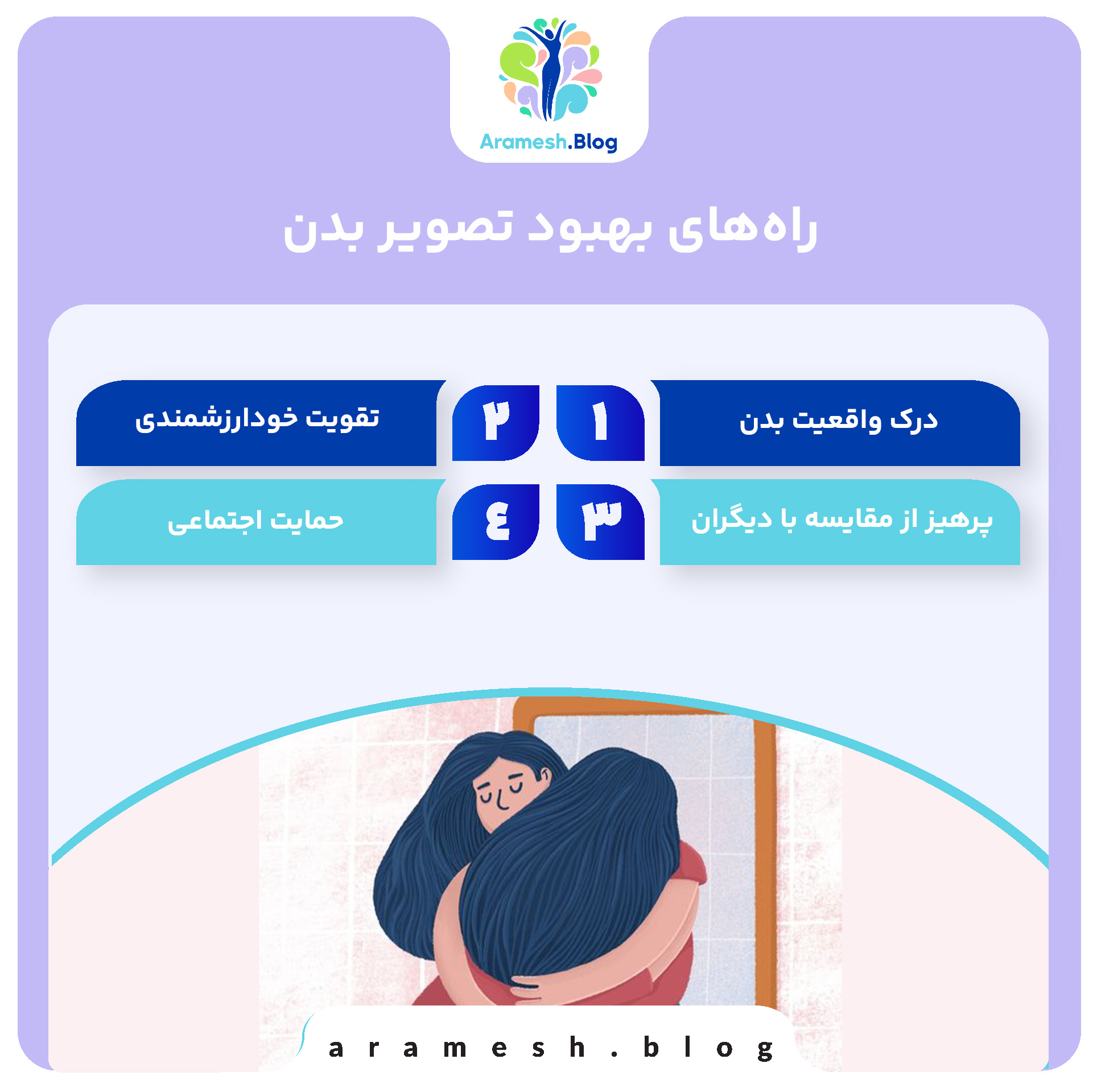 Aramesh.Blog

راه‌های بهبود تصویر بدن

۱ درک واقعیت بدن

۲ تقویت خودارزشمندی

۳ پرهیز از مقایسه با دیگران

٤ حمایت اجتماعی

aramesh.blog